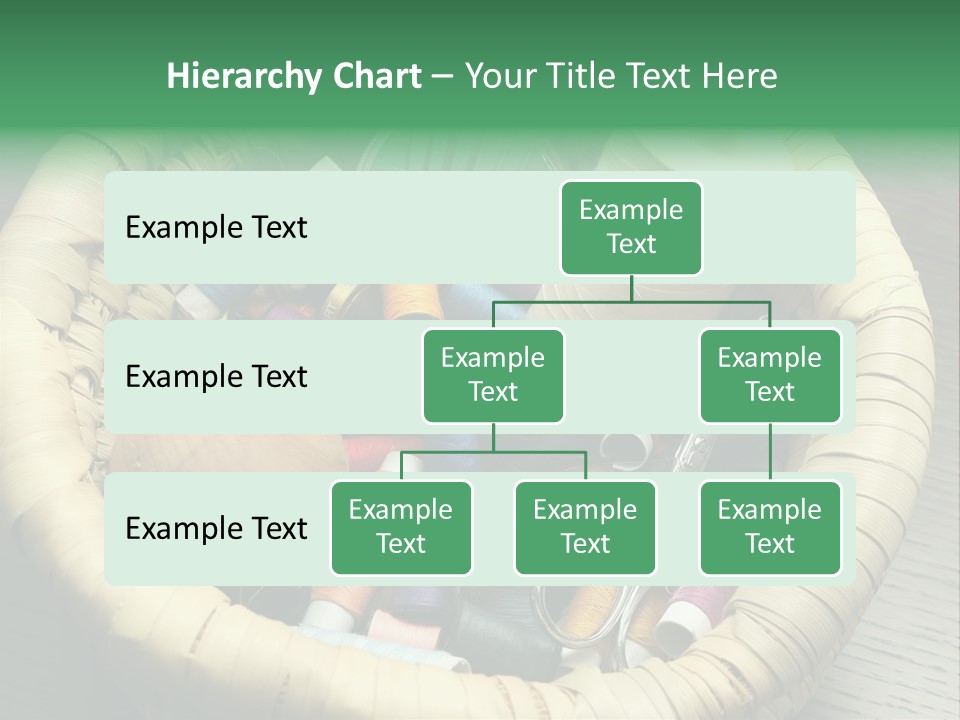 Hierarchy Chart – Your Title Text Here

Example Text

Example Text

Example Text

Example Text

Example Text

Example Text

Example Text

Example Text

Example Text